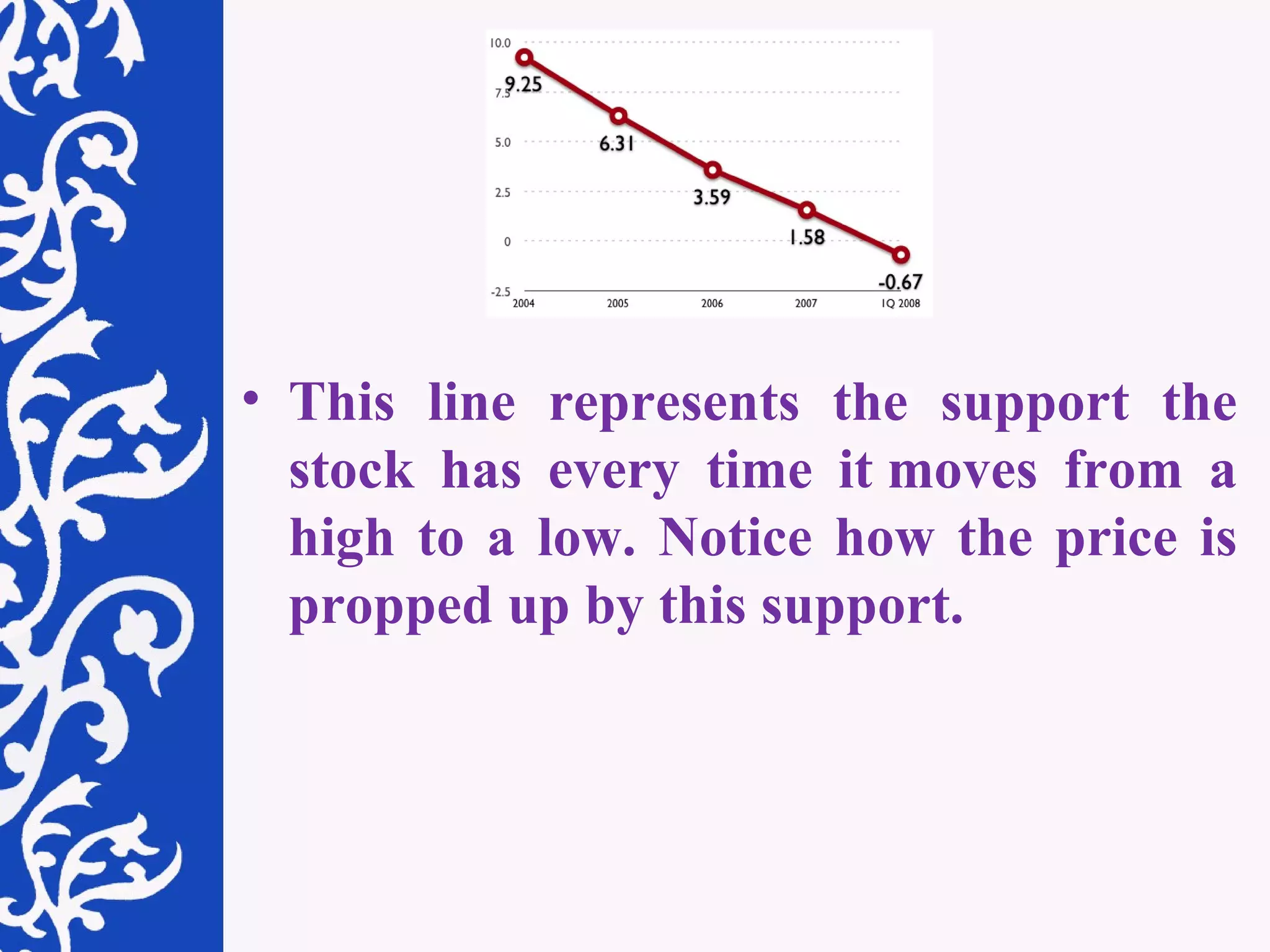 10.0
7.5
5.0
2.5
0
-2.5

9.25
6.31
3.59
1.58
-0.67

2004
2005
2006
2007
1Q 2008

• This line represents the support the stock has every time it moves from a high to a low. Notice how the price is propped up by this support.